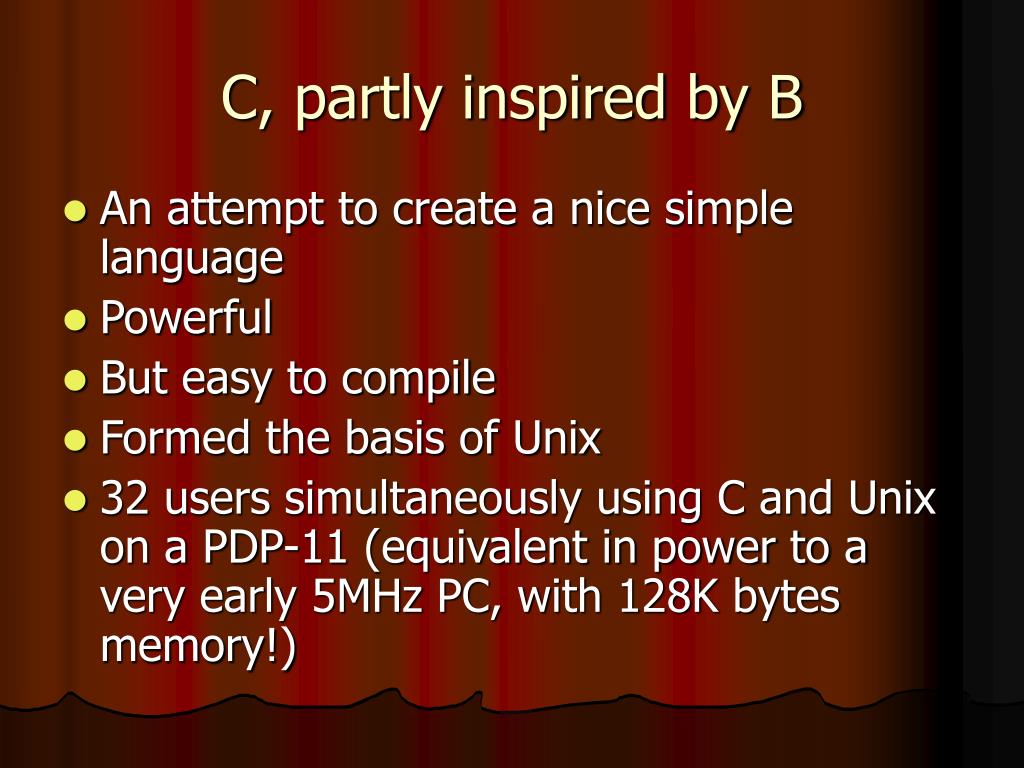 C, partly inspired by B

- An attempt to create a nice simple language
- Powerful
- But easy to compile
- Formed the basis of Unix
- 32 users simultaneously using C and Unix on a PDP-11 (equivalent in power to a very early 5MHz PC, with 128K bytes memory!)